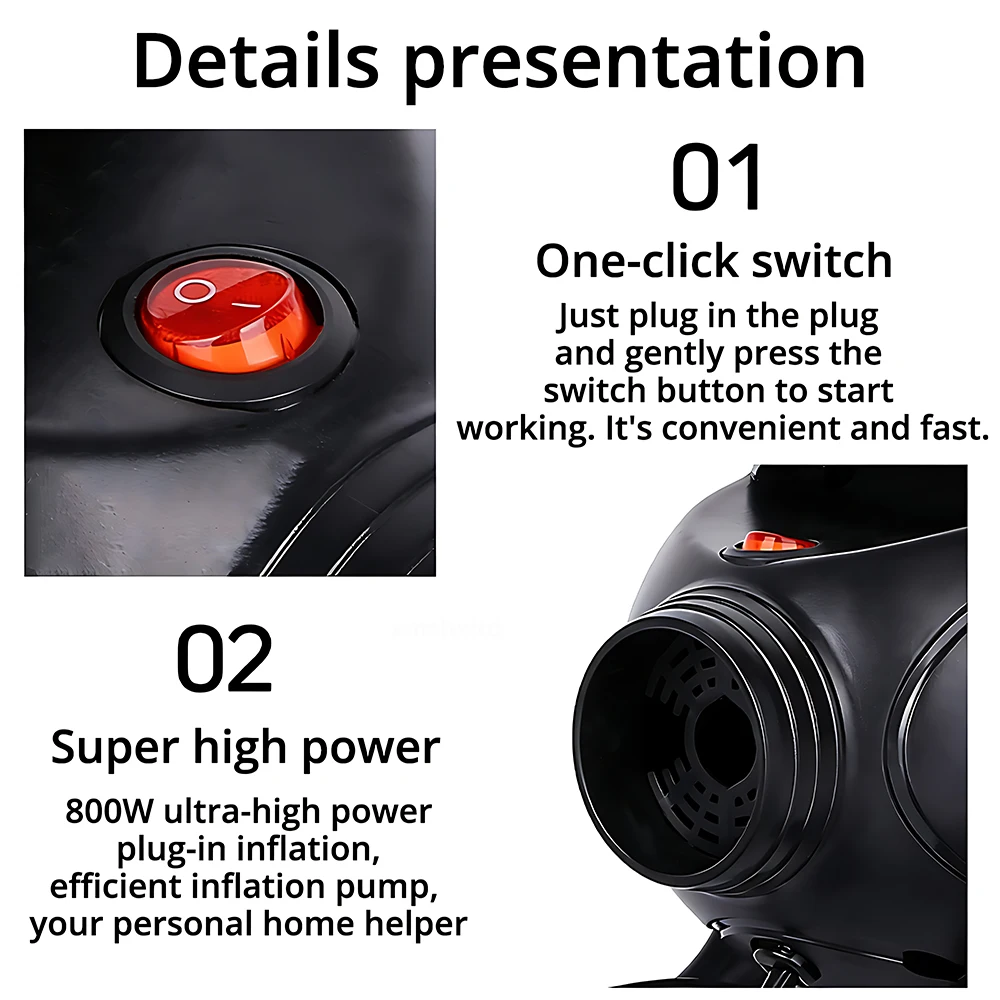 Details presentation

01

One-click switch

Just plug in the plug and gently press the switch button to start working. It's convenient and fast.

02

Super high power

800W ultra-high power plug-in inflation, efficient inflation pump, your personal home helper